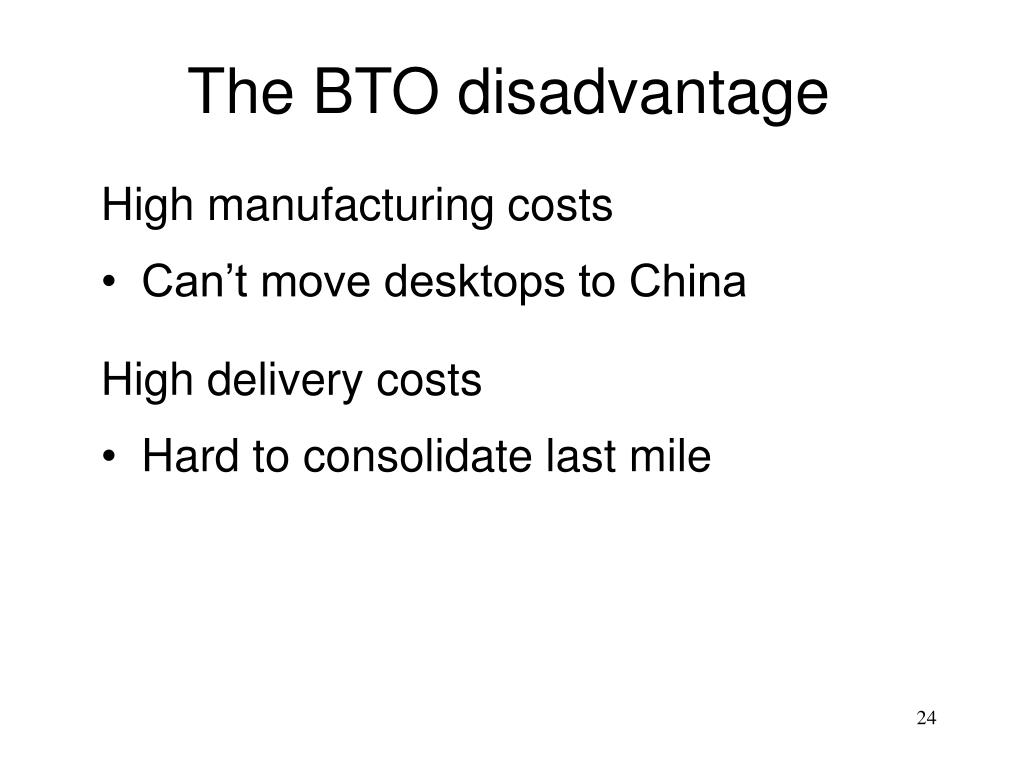 The BTO disadvantage

High manufacturing costs

• Can’t move desktops to China

High delivery costs

• Hard to consolidate last mile

24